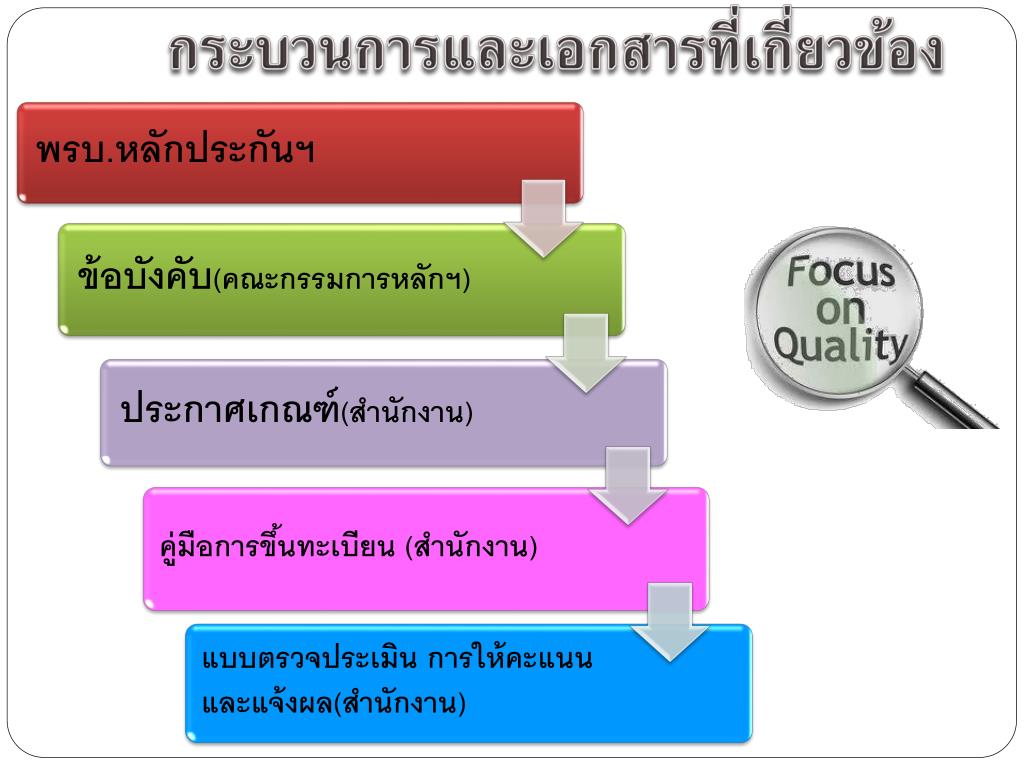 กระบวนการและเอกสารที่เกี่ยวข้อง

พรบ.หลักประกันฯ

ข้อบังคับ(คณะกรรมการหลักฯ)

ประกาศเกณฑ์(สำนักงาน)

คู่มือการขึ้นทะเบียน (สำนักงาน)

แบบตรวจประเมิน การให้คะแนน และแจ้งผล(สำนักงาน)

Focus on Quality